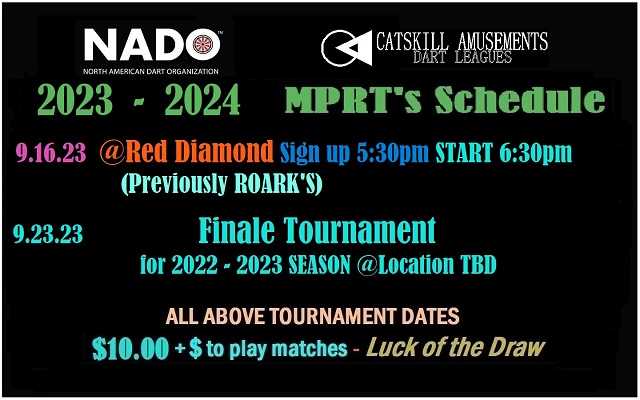 NADO™
NORTH AMERICAN DART ORGANIZATION

CATSKILL AMUSEMENTS
DART LEAGUES

2023 - 2024 MPRT's Schedule

9.16.23 @Red Diamond Sign up 5:30pm START 6:30pm
(Previously ROARK'S)

9.23.23 Finale Tournament
for 2022 - 2023 SEASON @Location TBD

ALL ABOVE TOURNAMENT DATES
$10.00 + $ to play matches - Luck of the Draw